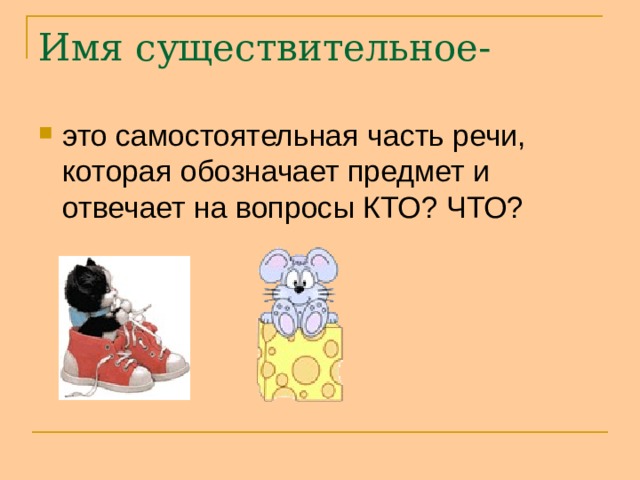 Имя существительное-

это самостоятельная часть речи, которая обозначает предмет и отвечает на вопросы КТО? ЧТО?